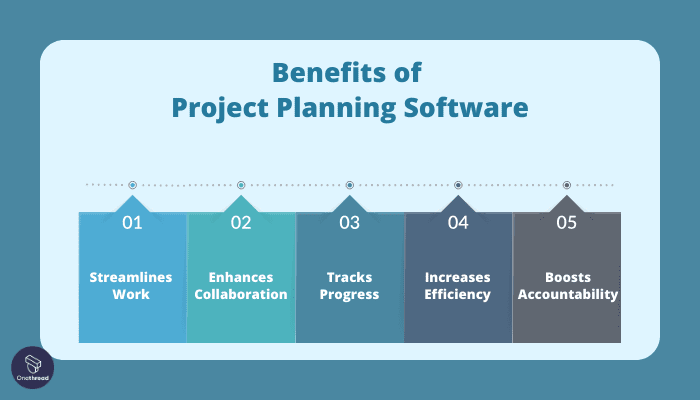 Benefits of
Project Planning Software

01
Streamlines Work

02
Enhances Collaboration

03
Tracks Progress

04
Increases Efficiency

05
Boosts Accountability

Onethread